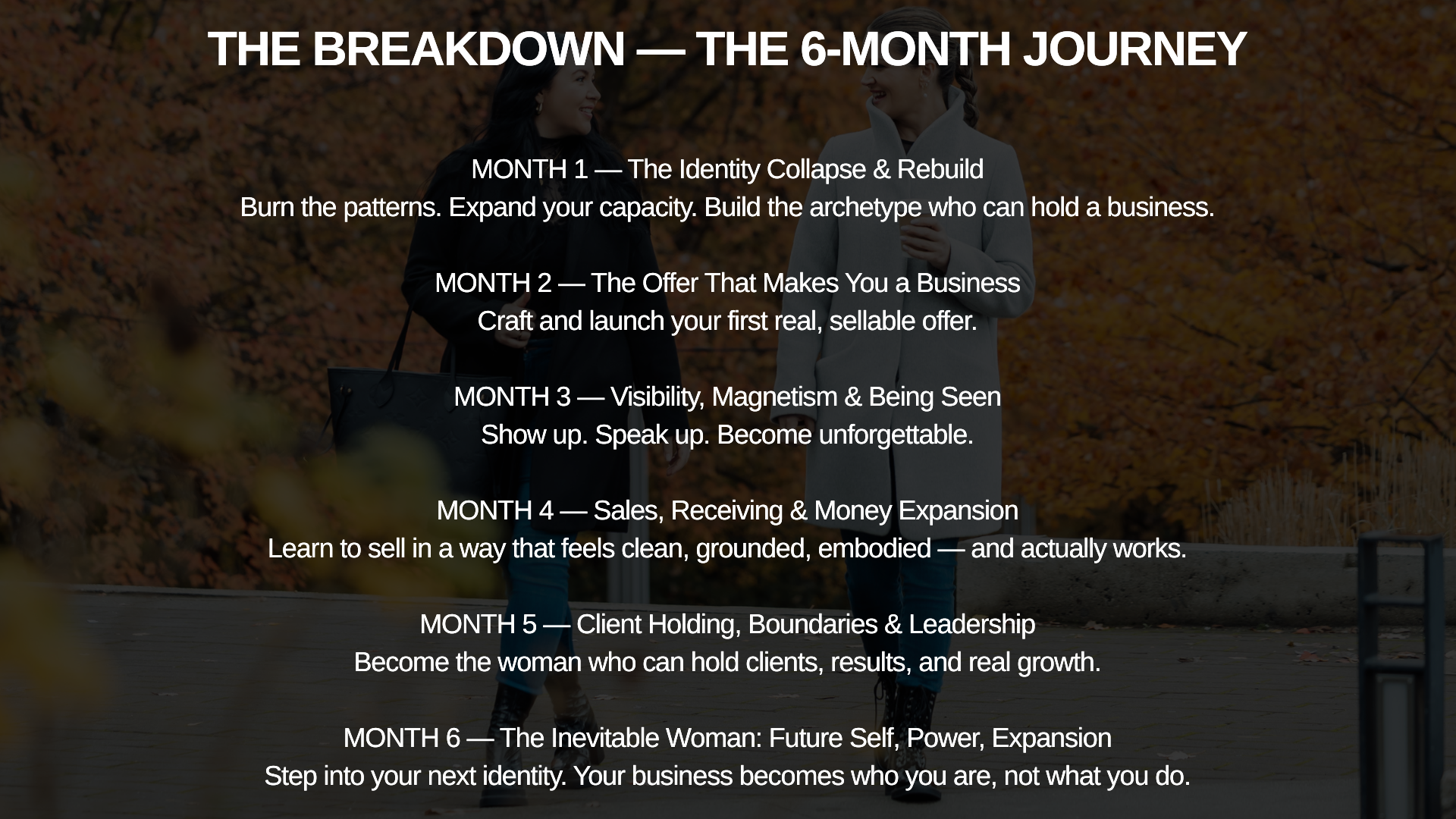 THE BREAKDOWN — THE 6-MONTH JOURNEY

MONTH 1 — The Identity Collapse & Rebuild
Burn the patterns. Expand your capacity. Build the archetype who can hold a business.

MONTH 2 — The Offer That Makes You a Business
Craft and launch your first real, sellable offer.

MONTH 3 — Visibility, Magnetism & Being Seen
Show up. Speak up. Become unforgettable.

MONTH 4 — Sales, Receiving & Money Expansion
Learn to sell in a way that feels clean, grounded, embodied — and actually works.

MONTH 5 — Client Holding, Boundaries & Leadership
Become the woman who can hold clients, results, and real growth.

MONTH 6 — The Inevitable Woman: Future Self, Power, Expansion
Step into your next identity. Your business becomes who you are, not what you do.